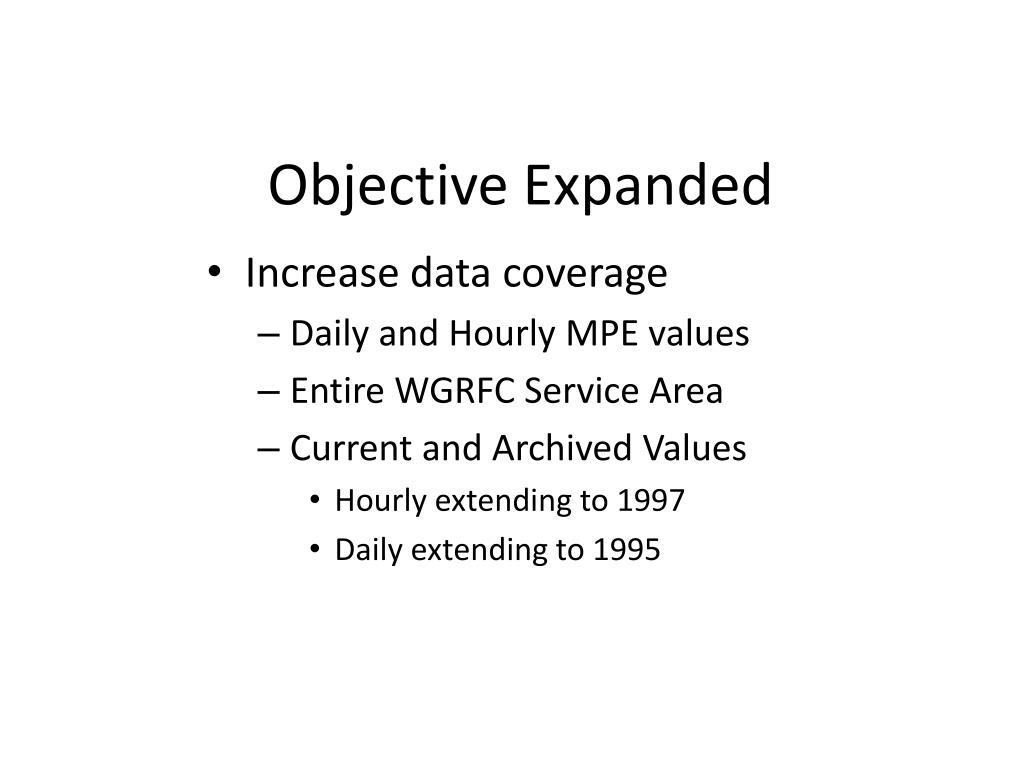 Objective Expanded

• Increase data coverage
– Daily and Hourly MPE values
– Entire WGRFC Service Area
– Current and Archived Values
• Hourly extending to 1997
• Daily extending to 1995